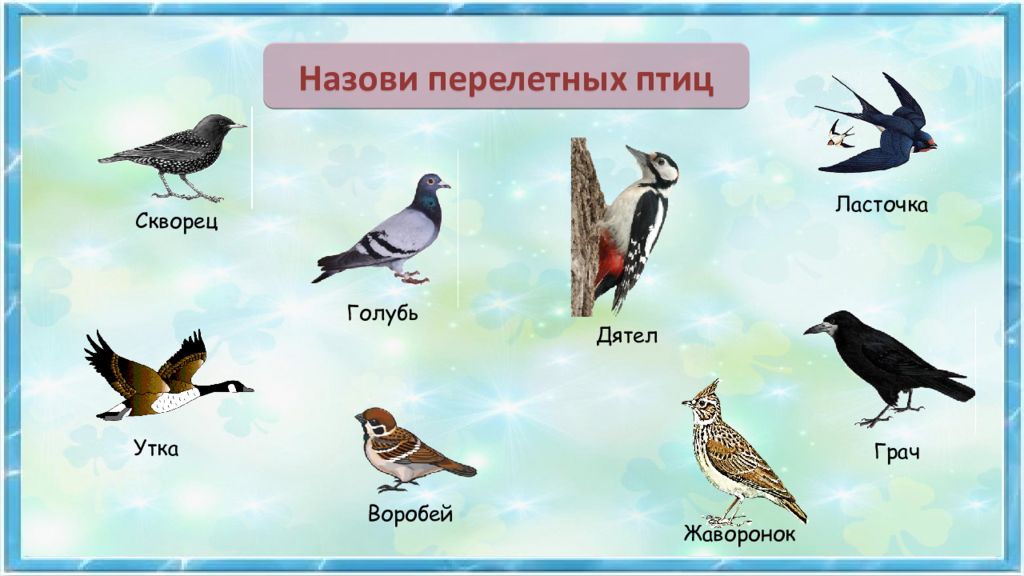 Назови перелетных птиц

Скворец

Голубь

Дятел

Ласточка

Утка

Воробей

Жаворонок

Грач